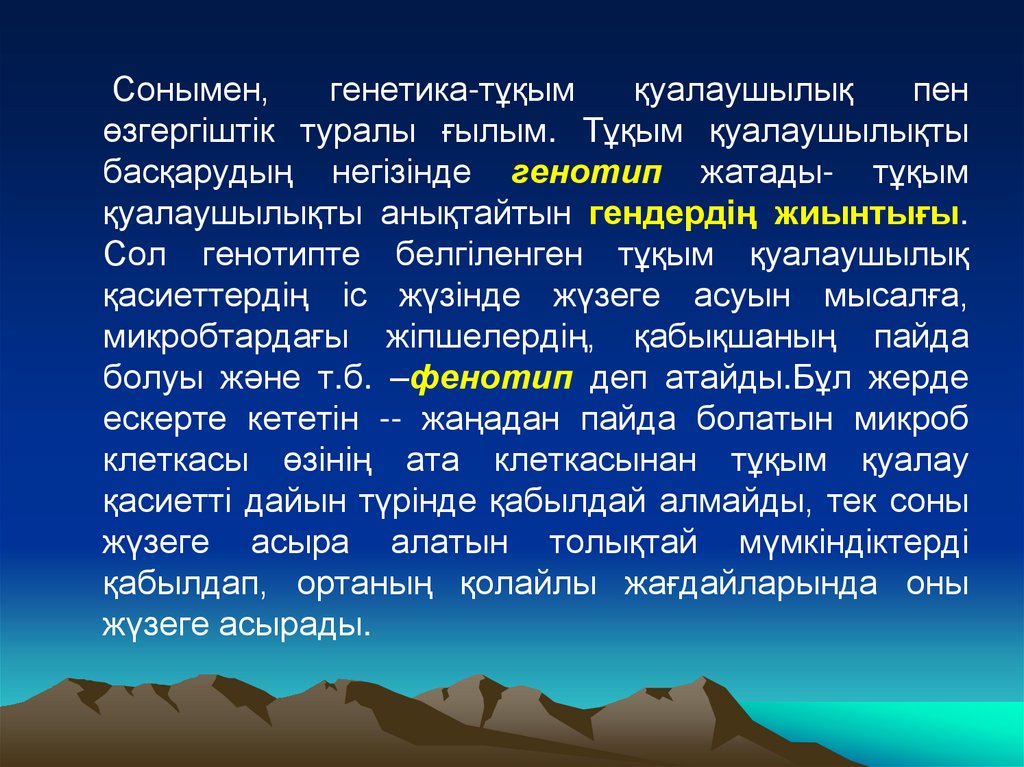 Сонымен, генетика-тұқым қуалаушылық пен өзгергіштік туралы ғылым. Тұқым қуалаушылықты басқарудың негізінде генотип жатады- тұқым қуалаушылықты анықтайтын гендердің жиынтығы. Сол генотипте белгіленген тұқым қуалаушылық қасиеттердің іс жүзінде жүзеге асуын мысалға, микробтардағы жіпшелердің, қабықшаның пайда болуы және т.б. –фенотип деп атайды.Бұл жерде ескерте кететін -- жаңадан пайда болатын микроб клеткасы өзінің ата клеткасынан тұқым қуалау қасиетті дайын түрінде қабылдай алмайды, тек соны жүзеге асыра алатын толықтай мүмкіндіктерді қабылдап, ортаның қолайлы жағдайларында оны жүзеге асырады.